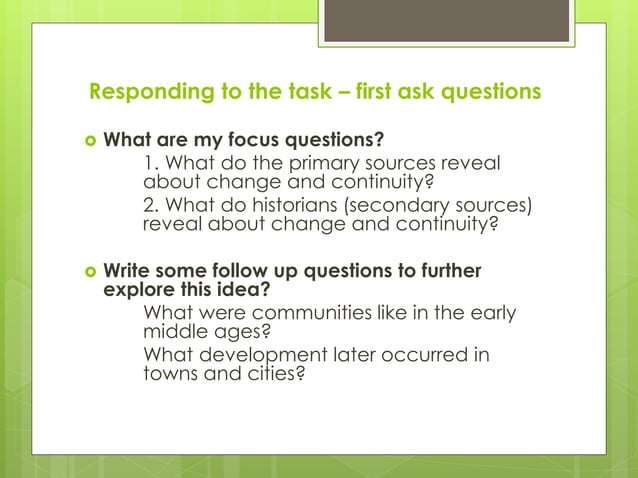 Responding to the task – first ask questions

What are my focus questions?

1. What do the primary sources reveal about change and continuity?

2. What do historians (secondary sources) reveal about change and continuity?

Write some follow up questions to further explore this idea?

What were communities like in the early middle ages?

What development later occurred in towns and cities?